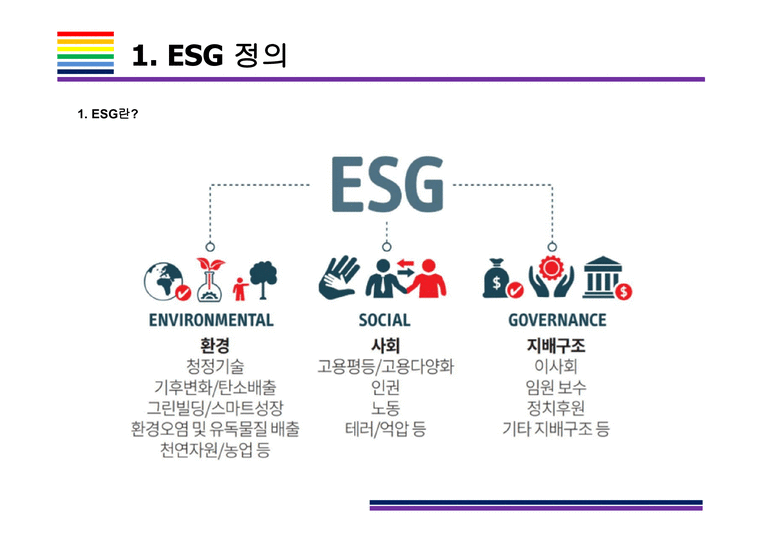 1. ESG 정의

1. ESG란?

ESG

ENVIRONMENTAL

환경
청정기술
기후변화/탄소배출
그린빌딩/스마트성장
환경오염 및 유독물질 배출
천연자원/농업 등

SOCIAL

사회
고용평등/고용다양화
인권
노동
테러/억압 등

GOVERNANCE

지배구조
이사회
임원 보수
정치후원
기타 지배구조 등